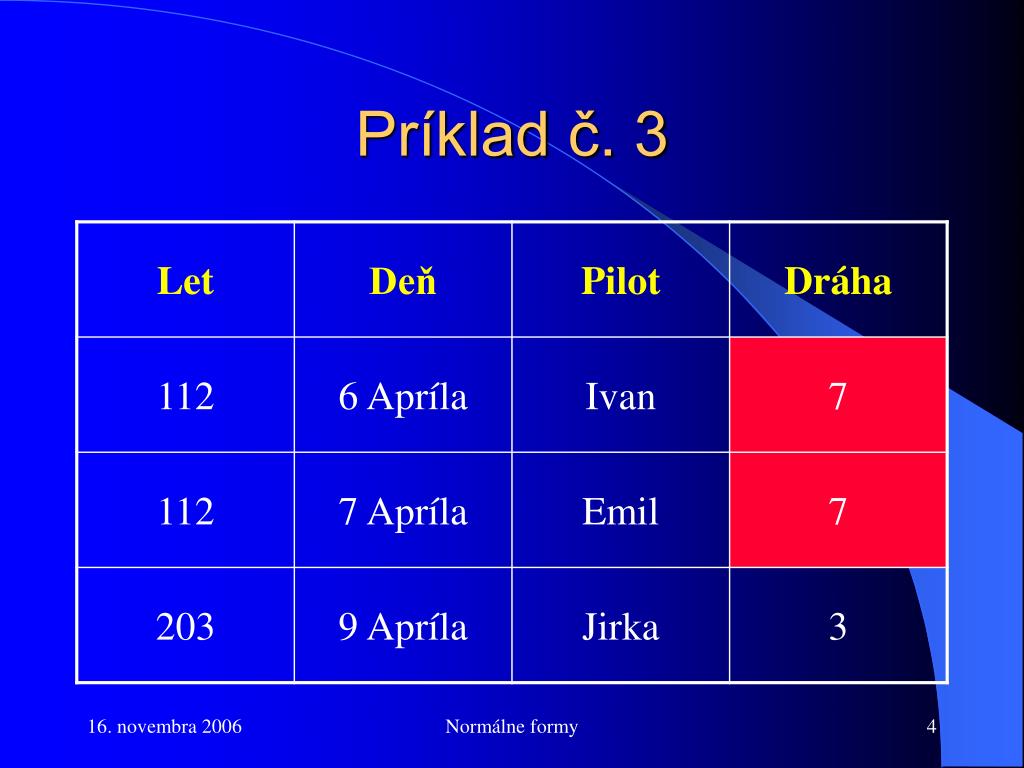 Príklad č. 3

| Let | Deň | Pilot | Dráha |
|---|---|---|---|
| 112 | 6 Apríla | Ivan | 7 |
| 112 | 7 Apríla | Emil | 7 |
| 203 | 9 Apríla | Jirka | 3 |

16. novembra 2006

Normálne formy

4